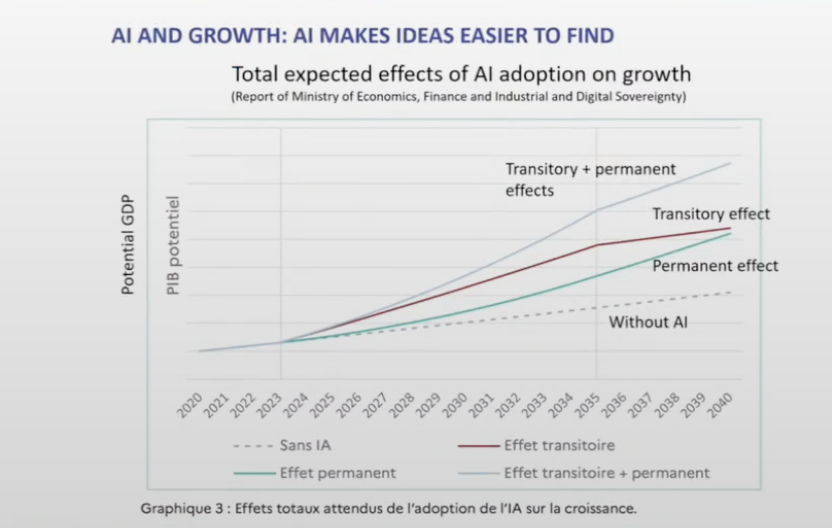 AI AND GROWTH: AI MAKES IDEAS EASIER TO FIND

Total expected effects of AI adoption on growth
(Report of Ministry of Economics, Finance and Industrial and Digital Sovereignty)

Potential GDP

PIB potentiel

Transitory + permanent effects

Transitory effect

Permanent effect

Without AI

2020 2021 2022 2023 2024 2025 2026 2027 2028 2029 2030 2031 2032 2033 2034 2035 2036 2037 2038 2039 2040

Sans IA
Effet transitoire
Effet permanent
Effet transitoire + permanent

Graphique 3 : Effets totaux attendus de l'adoption de l'IA sur la croissance.